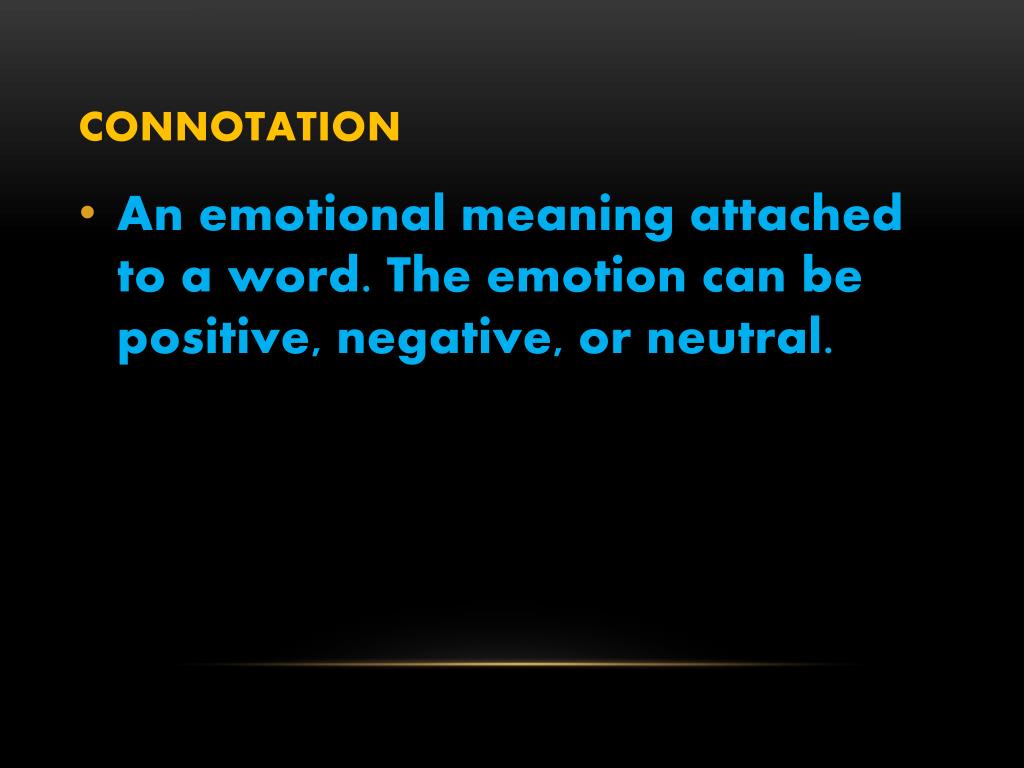 CONNOTATION

• An emotional meaning attached to a word. The emotion can be positive, negative, or neutral.